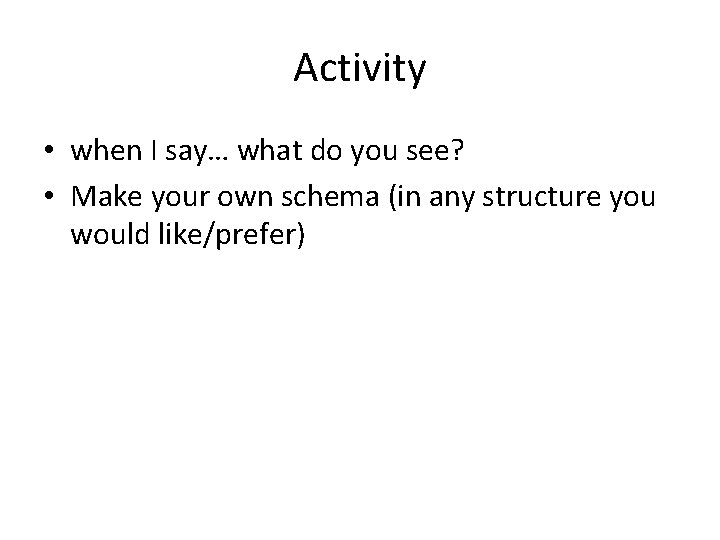 Activity

• when I say… what do you see?
• Make your own schema (in any structure you would like/prefer)